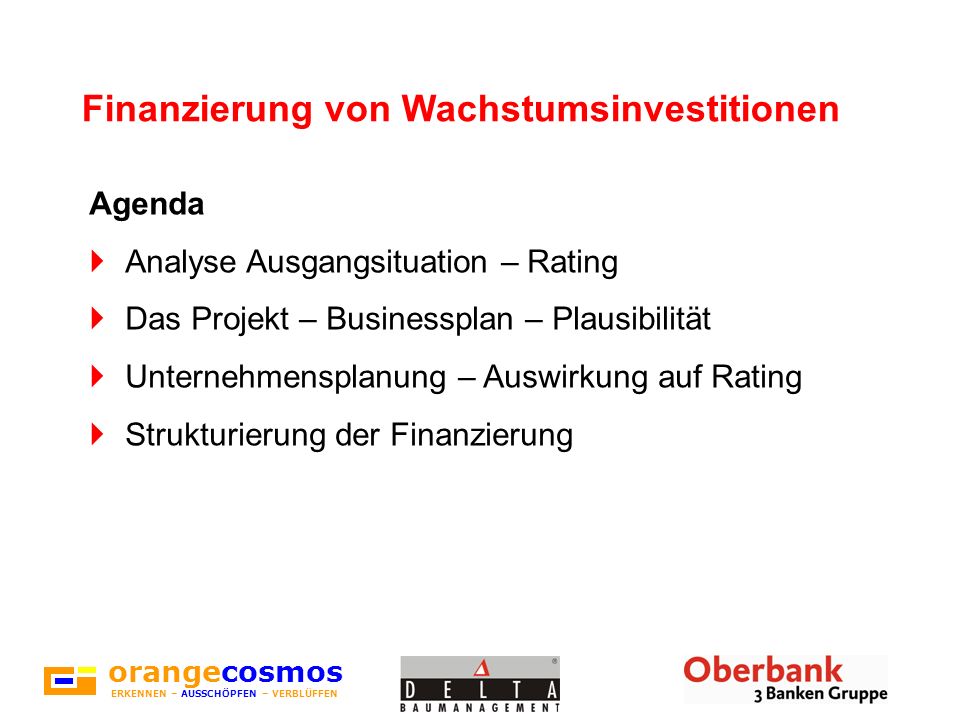 Finanzierung von Wachstumsinvestitionen

Agenda

Analyse Ausgangsituation – Rating

Das Projekt – Businessplan – Plausibilität

Unternehmensplanung – Auswirkung auf Rating

Strukturierung der Finanzierung

orangecosmos
ERKENNEN – AUSSCHÖPFEN – VERBLÜFFEN

DELTA
BAUMANAGEMENT

Oberbank
3 Banken Gruppe